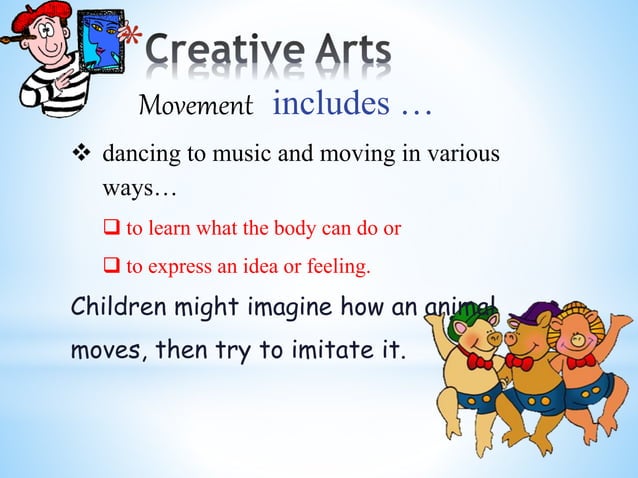 *Creative Arts

Movement includes …

❖ dancing to music and moving in various ways…

❑ to learn what the body can do or

❑ to express an idea or feeling.

Children might imagine how an animal moves, then try to imitate it.